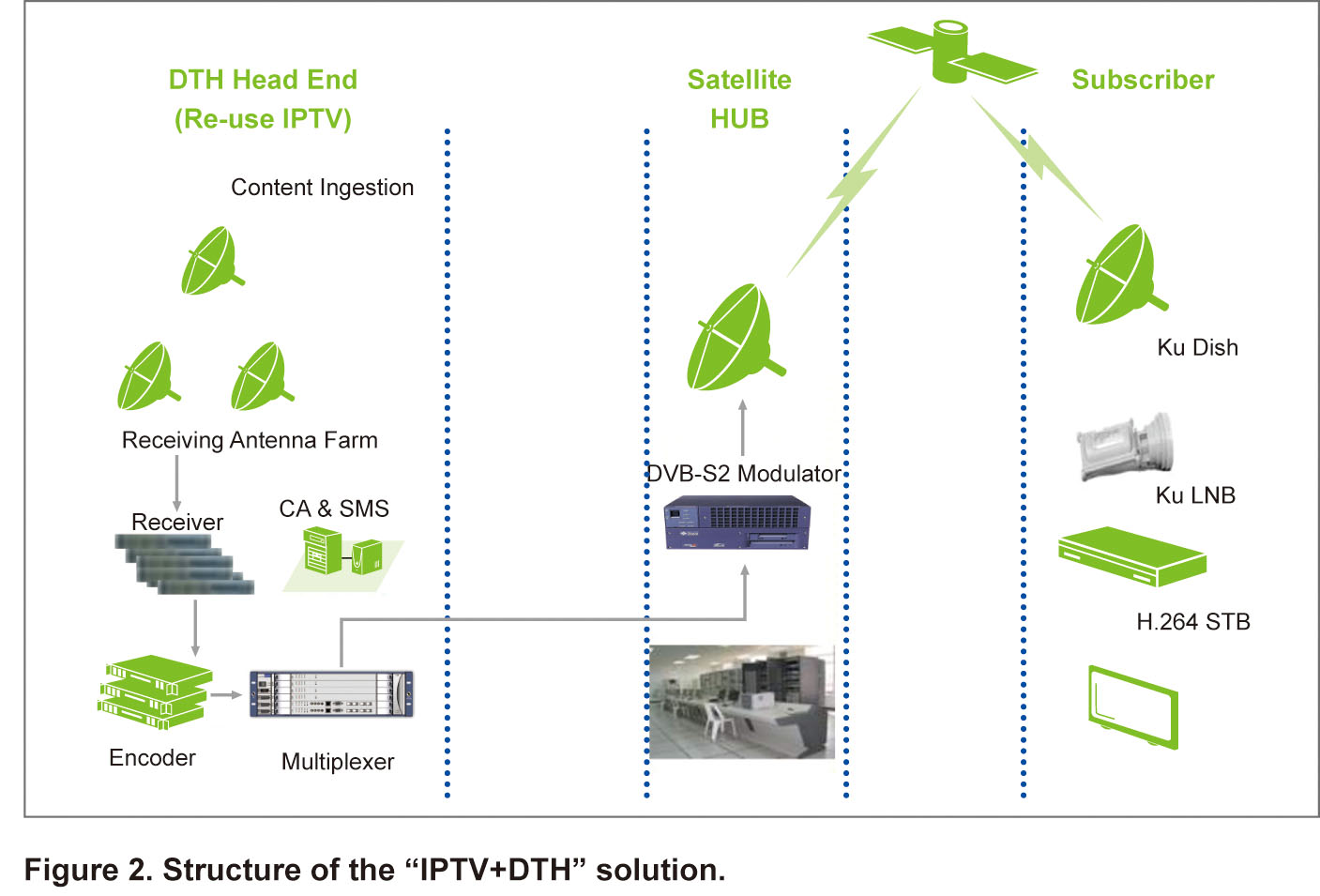 DTH Head End
(Re-use IPTV)

Content Ingestion

Receiving Antenna Farm

Receiver

CA & SMS

Encoder

Multiplexer

Satellite
HUB

DVB-S2 Modulator

Subscriber

Ku Dish

Ku LNB

H.264 STB

Figure 2. Structure of the “IPTV+DTH” solution.